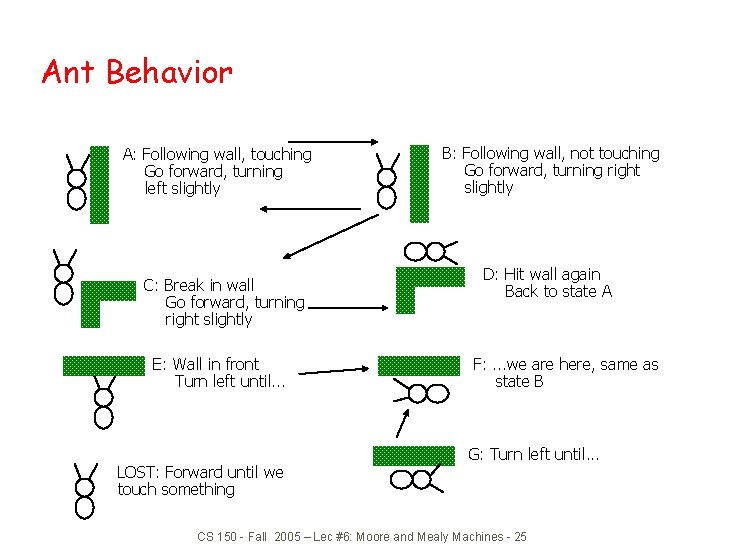 Ant Behavior

A: Following wall, touching
Go forward, turning left slightly

B: Following wall, not touching
Go forward, turning right slightly

C: Break in wall
Go forward, turning right slightly

D: Hit wall again
Back to state A

E: Wall in front
Turn left until...

F: ...we are here, same as state B

G: Turn left until...

LOST: Forward until we touch something

CS 150 - Fall 2005 – Lec #6: Moore and Mealy Machines - 25